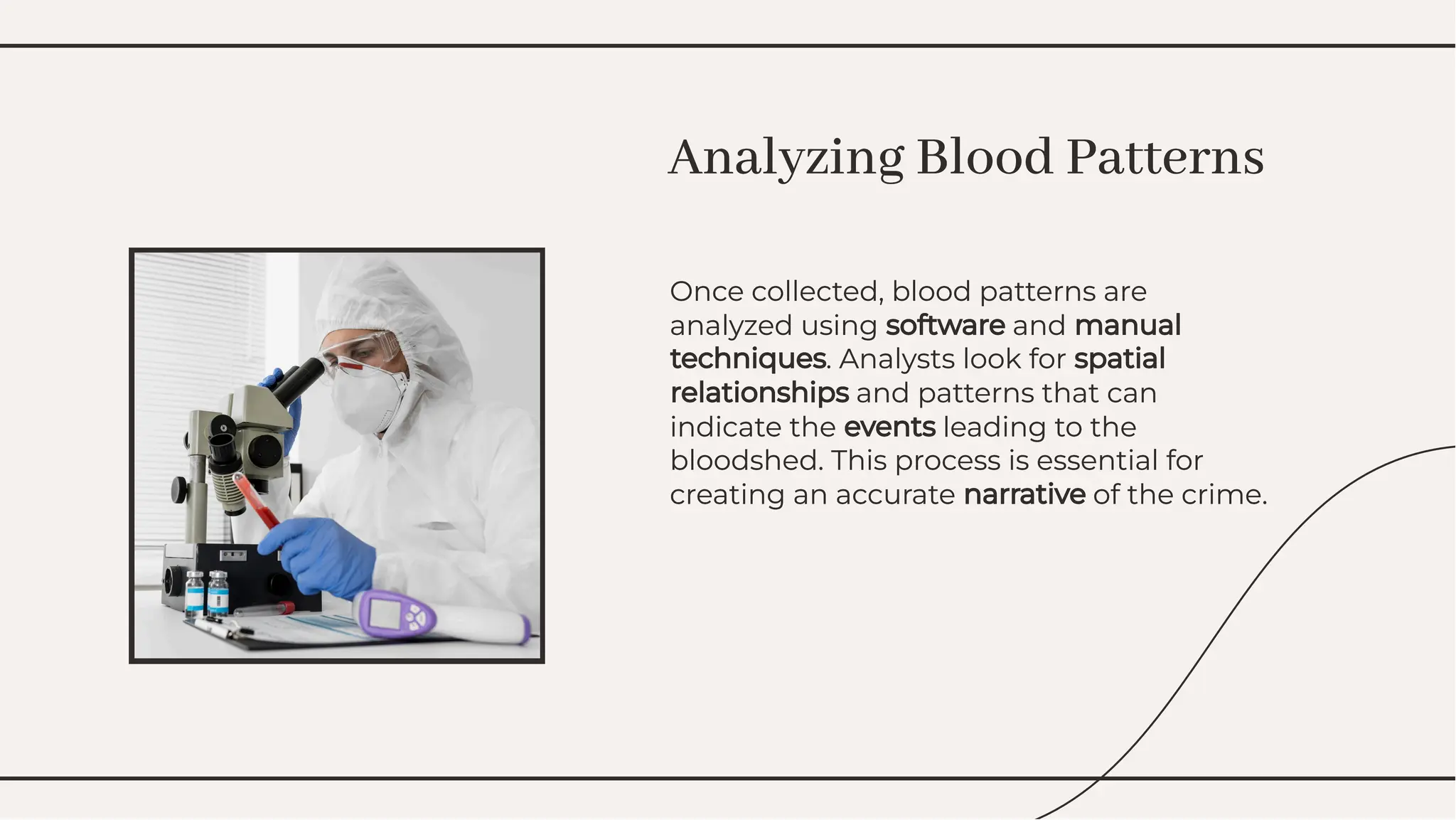 Analyzing Blood Patterns

Once collected, blood patterns are analyzed using software and manual techniques. Analysts look for spatial relationships and patterns that can indicate the events leading to the bloodshed. This process is essential for creating an accurate narrative of the crime.